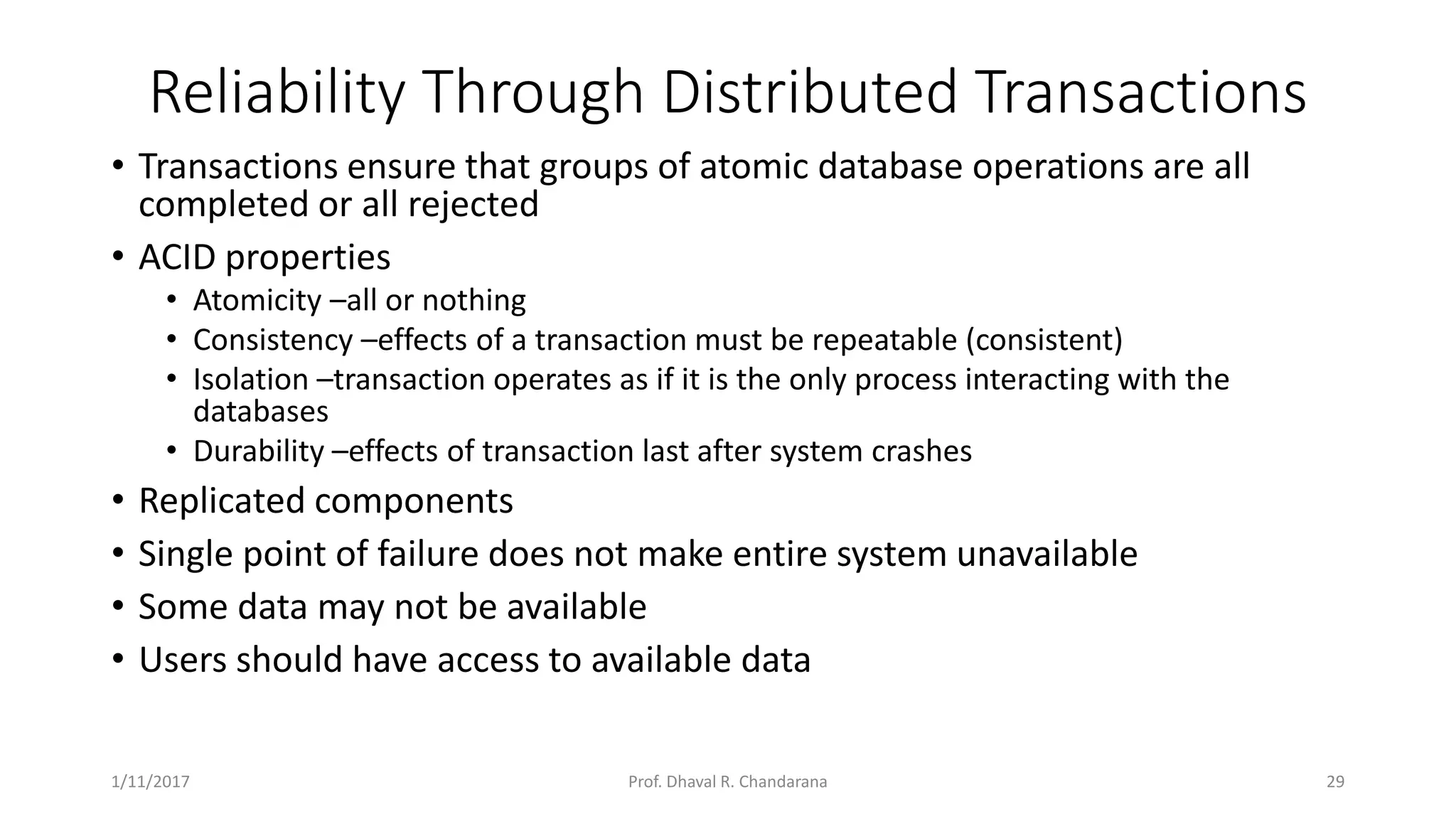 Reliability Through Distributed Transactions

• Transactions ensure that groups of atomic database operations are all completed or all rejected

• ACID properties
  • Atomicity –all or nothing
  • Consistency –effects of a transaction must be repeatable (consistent)
  • Isolation –transaction operates as if it is the only process interacting with the databases
  • Durability –effects of transaction last after system crashes

• Replicated components

• Single point of failure does not make entire system unavailable

• Some data may not be available

• Users should have access to available data

1/11/2017 Prof. Dhaval R. Chandarana 29